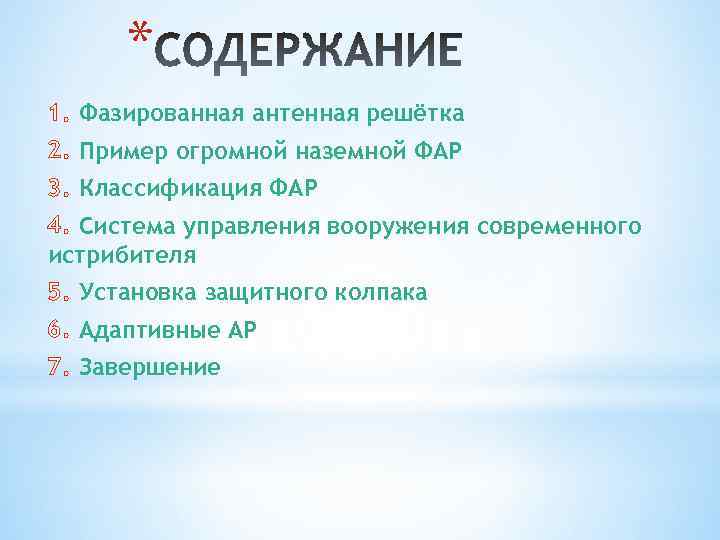 *СОДЕРЖАНИЕ

1. Фазированная антенная решётка

2. Пример огромной наземной ФАР

3. Классификация ФАР

4. Система управления вооружения современного истрибителя

5. Установка защитного колпака

6. Адаптивные АР

7. Завершение